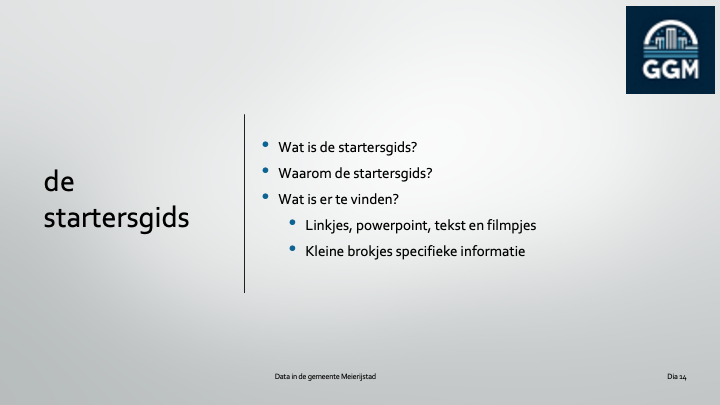 GGM

de startersgids

- Wat is de startersgids?
- Waarom de startersgids?
- Wat is er te vinden?
  - Linkjes, powerpoint, tekst en filmpjes
  - Kleine brokjes specifieke informatie

Data in de gemeente Meierijstad

Dia 14